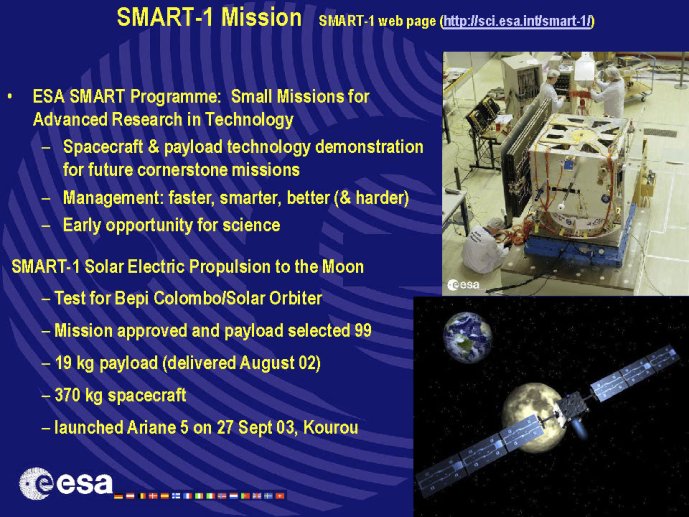 SMART-1 Mission SMART-1 web page (http://sci.esa.int/smart-1/)

• ESA SMART Programme: Small Missions for Advanced Research in Technology
– Spacecraft & payload technology demonstration for future cornerstone missions
– Management: faster, smarter, better (& harder)
– Early opportunity for science

SMART-1 Solar Electric Propulsion to the Moon
– Test for Bepi Colombo/Solar Orbiter
– Mission approved and payload selected 99
– 19 kg payload (delivered August 02)
– 370 kg spacecraft
– launched Ariane 5 on 27 Sept 03, Kourou

esa

esa